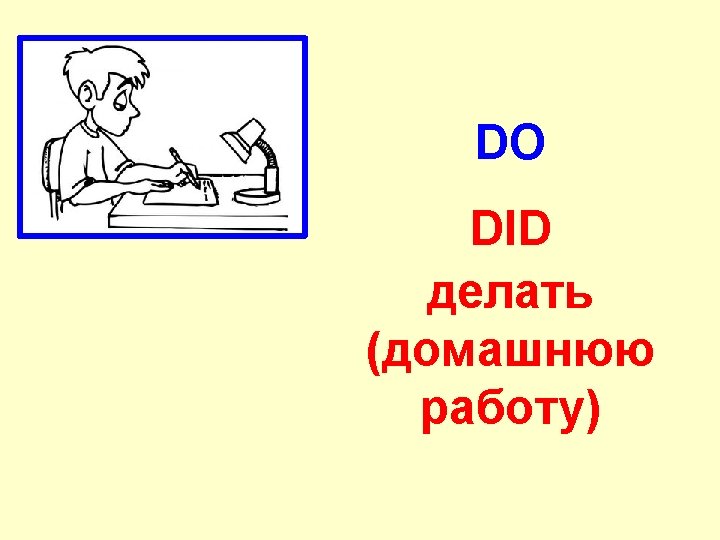 DO

DID

делать (домашнюю работу)